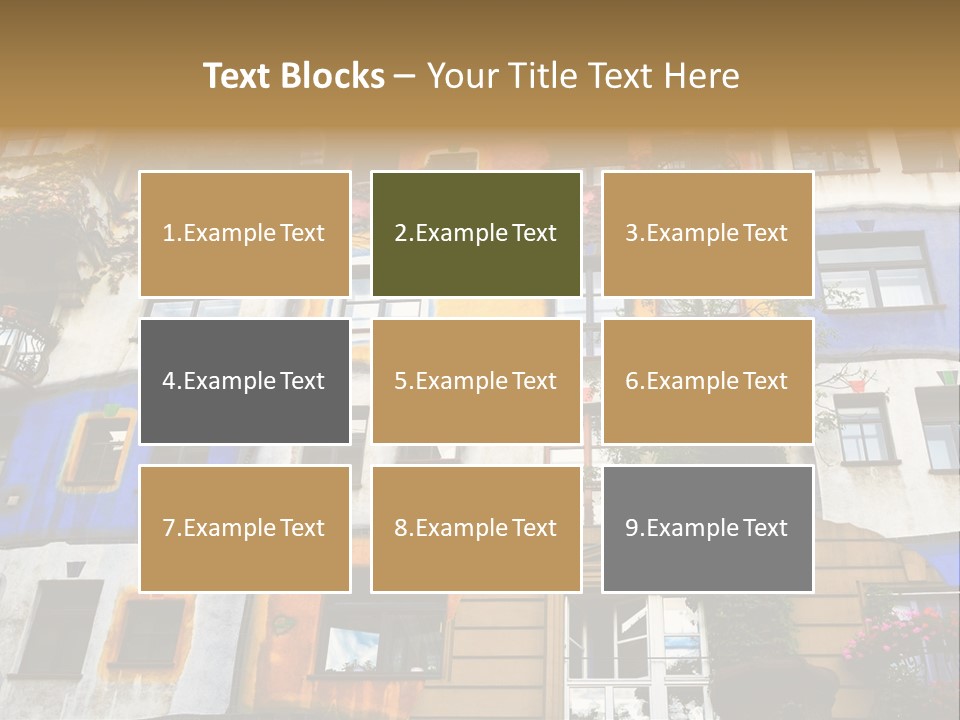 Text Blocks – Your Title Text Here

1.Example Text

2.Example Text

3.Example Text

4.Example Text

5.Example Text

6.Example Text

7.Example Text

8.Example Text

9.Example Text